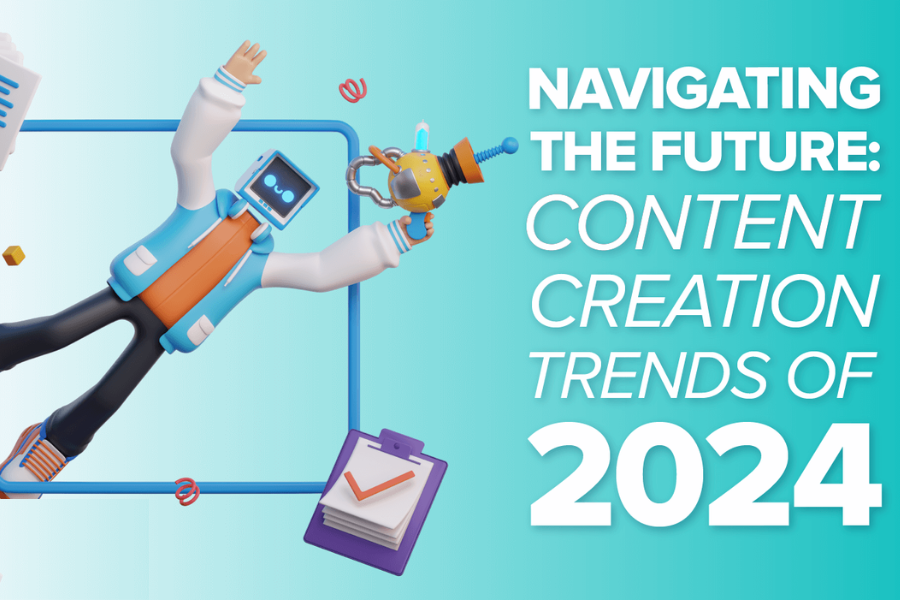 NAVIGATING THE FUTURE: CONTENT CREATION TRENDS OF 2024